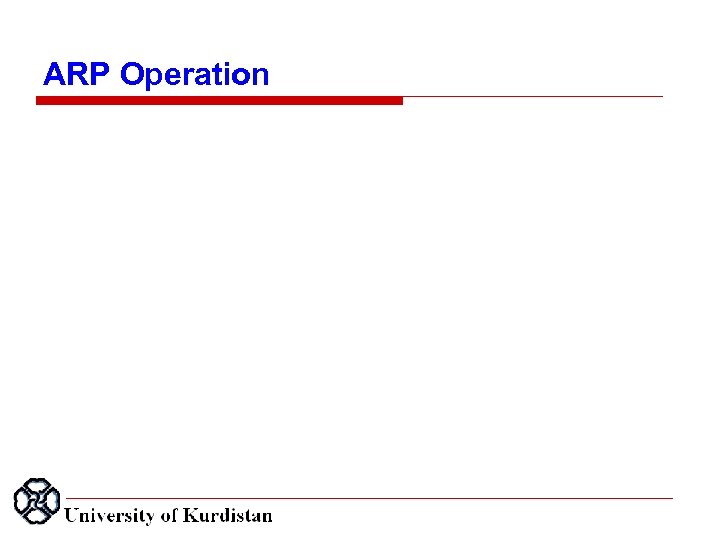 ARP Operation

University of Kurdistan